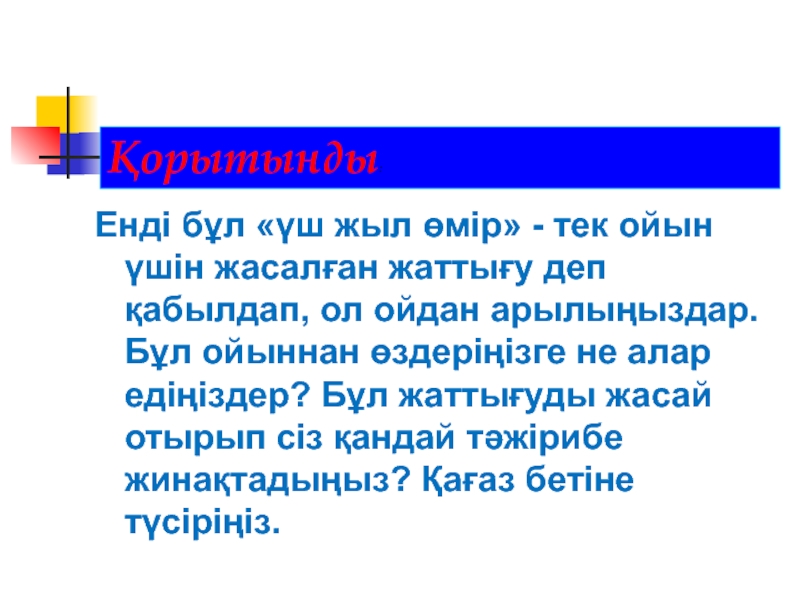 Қорытынды

Енді бұл «үш жыл өмір» - тек ойын үшін жасалған жаттығу деп қабылдап, ол ойдан арылыңыздар. Бұл ойыннан өздеріңізге не алар едіңіздер? Бұл жаттығуды жасай отырып сіз қандай тәжірибе жинақтадыңыз? Қағаз бетіне түсіріңіз.